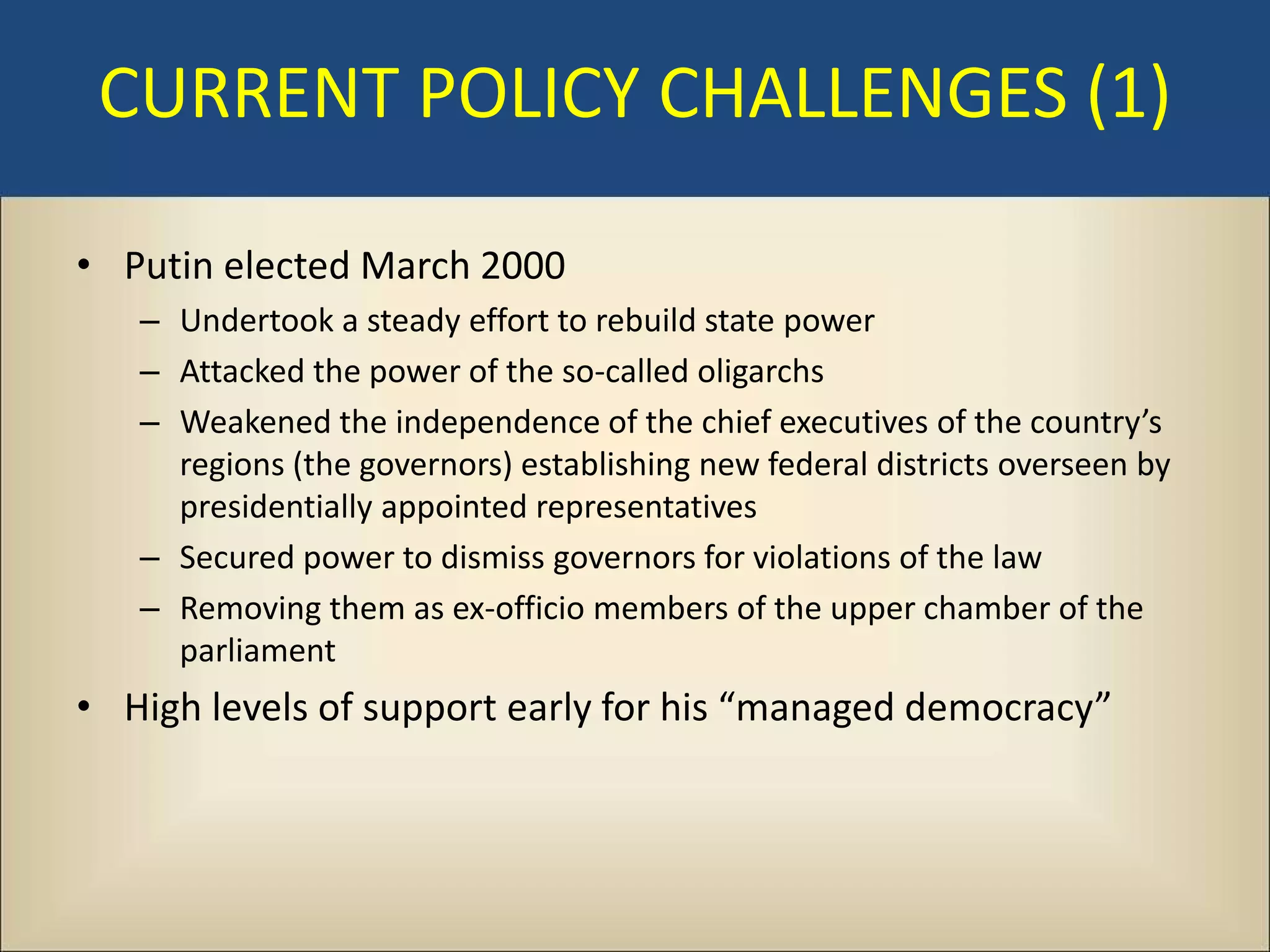 CURRENT POLICY CHALLENGES (1)

• Putin elected March 2000
– Undertook a steady effort to rebuild state power
– Attacked the power of the so-called oligarchs
– Weakened the independence of the chief executives of the country’s regions (the governors) establishing new federal districts overseen by presidentially appointed representatives
– Secured power to dismiss governors for violations of the law
– Removing them as ex-officio members of the upper chamber of the parliament
• High levels of support early for his “managed democracy”